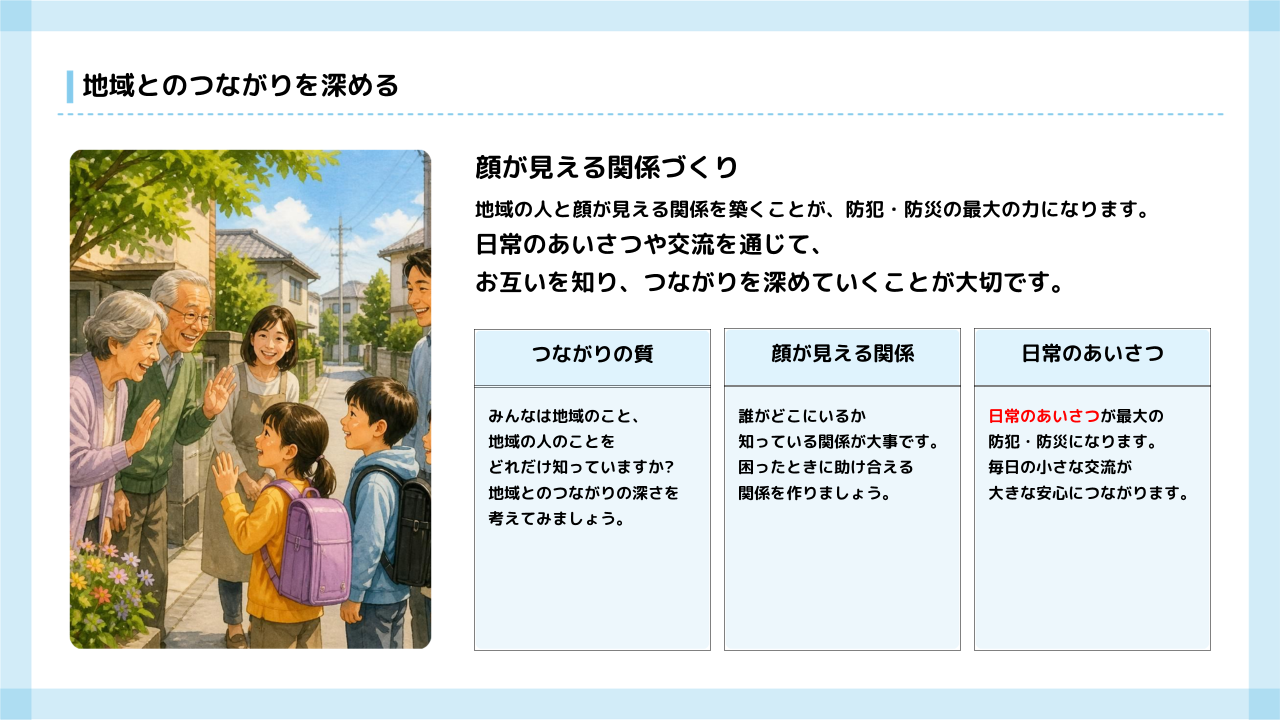 地域とのつながりを深める

顔が見える関係づくり

地域の人と顔が見える関係を築くことが、防犯・防災の最大の力になります。

日常のあいさつや交流を通じて、
お互いを知り、つながりを深めていくことが大切です。

つながりの質

みんなは地域のこと、
地域の人のことを
どれだけ知っていますか?
地域とのつながりの深さを
考えてみましょう。

顔が見える関係

誰がどこにいるか
知っている関係が大事です。
困ったときに助け合える
関係を作りましょう。

日常のあいさつ

日常のあいさつが最大の
防犯・防災になります。
毎日の小さな交流が
大きな安心につながります。